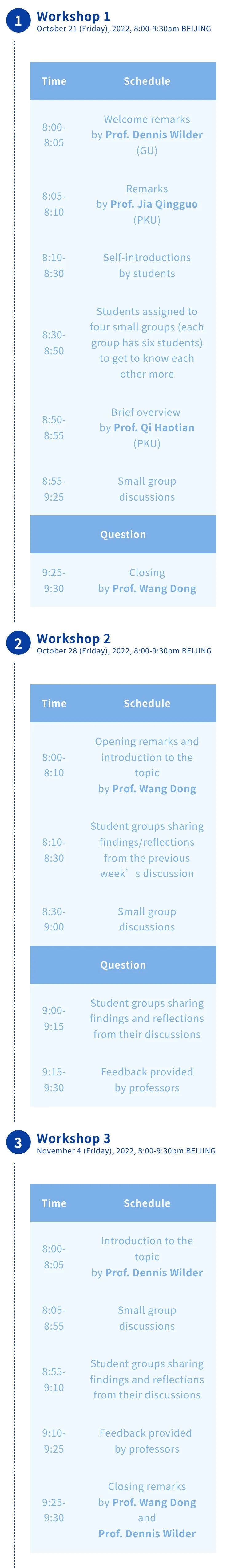 1 Workshop 1
October 21 (Friday), 2022, 8:00-9:30am BEIJING

| Time | Schedule |
|---|---|
| 8:00-8:05 | Welcome remarks by Prof. Dennis Wilder (GU) |
| 8:05-8:10 | Remarks by Prof. Jia Qingguo (PKU) |
| 8:10-8:30 | Self-introductions by students |
| 8:30-8:50 | Students assigned to four small groups (each group has six students) to get to know each other more |
| 8:50-8:55 | Brief overview by Prof. Qi Haotian (PKU) |
| 8:55-9:25 | Small group discussions |
| Question | |
| 9:25-9:30 | Closing by Prof. Wang Dong |

2 Workshop 2
October 28 (Friday), 2022, 8:00-9:30pm BEIJING

| Time | Schedule |
|---|---|
| 8:00-8:10 | Opening remarks and introduction to the topic by Prof. Wang Dong |
| 8:10-8:30 | Student groups sharing findings/reflections from the previous week’s discussion |
| 8:30-9:00 | Small group discussions |
| Question | |
| 9:00-9:15 | Student groups sharing findings and reflections from their discussions |
| 9:15-9:30 | Feedback provided by professors |

3 Workshop 3
November 4 (Friday), 2022, 8:00-9:30pm BEIJING

| Time | Schedule |
|---|---|
| 8:00-8:05 | Introduction to the topic by Prof. Dennis Wilder |
| 8:05-8:55 | Small group discussions |
| 8:55-9:10 | Student groups sharing findings and reflections from their discussions |
| 9:10-9:25 | Feedback provided by professors |
| 9:25-9:30 | Closing remarks by Prof. Wang Dong and Prof. Dennis Wilder |